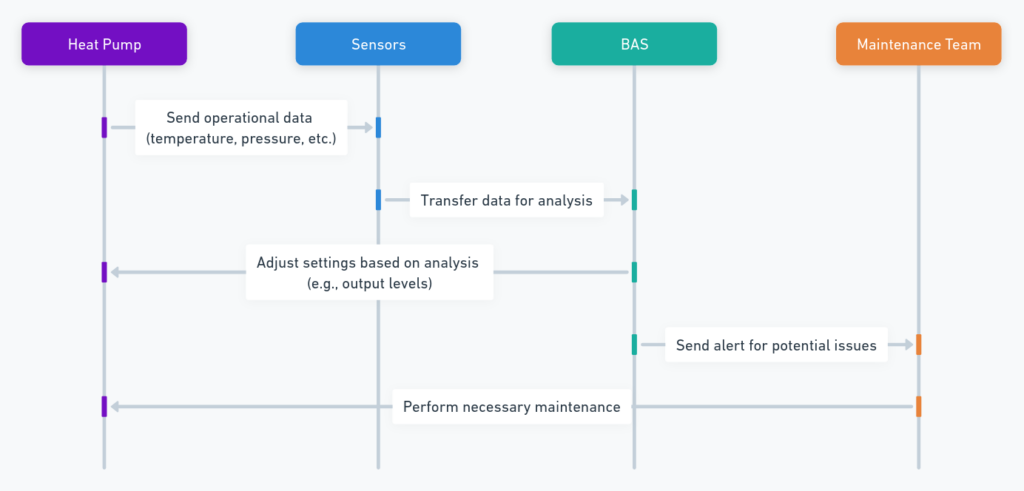 Heat Pump

Sensors

BAS

Maintenance Team

Send operational data (temperature, pressure, etc.)

Transfer data for analysis

Adjust settings based on analysis (e.g., output levels)

Send alert for potential issues

Perform necessary maintenance